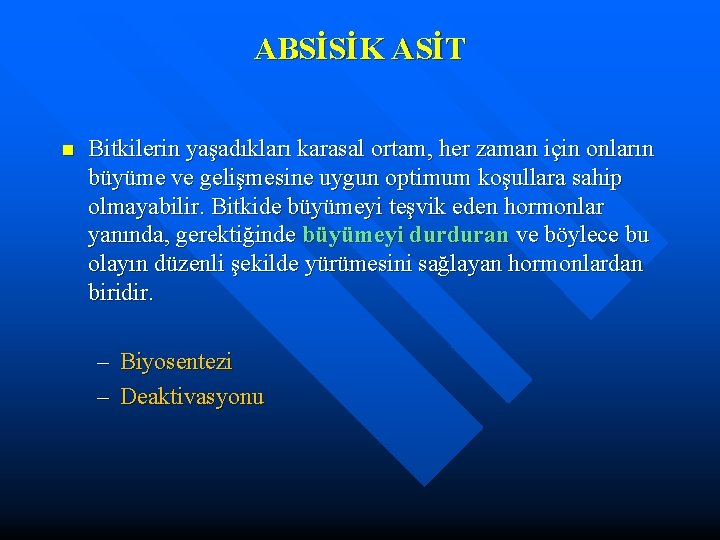 ABSİSİK ASİT

Bitkilerin yaşadıkları karasal ortam, her zaman için onların büyüme ve gelişmesine uygun optimum koşullara sahip olmayabilir. Bitkide büyümeyi teşvik eden hormonlar yanında, gerektiğinde büyümeyi durduran ve böylece bu olayın düzenli şekilde yürümesini sağlayan hormonlardan biridir.

– Biyosentezi
– Deaktivasyonu